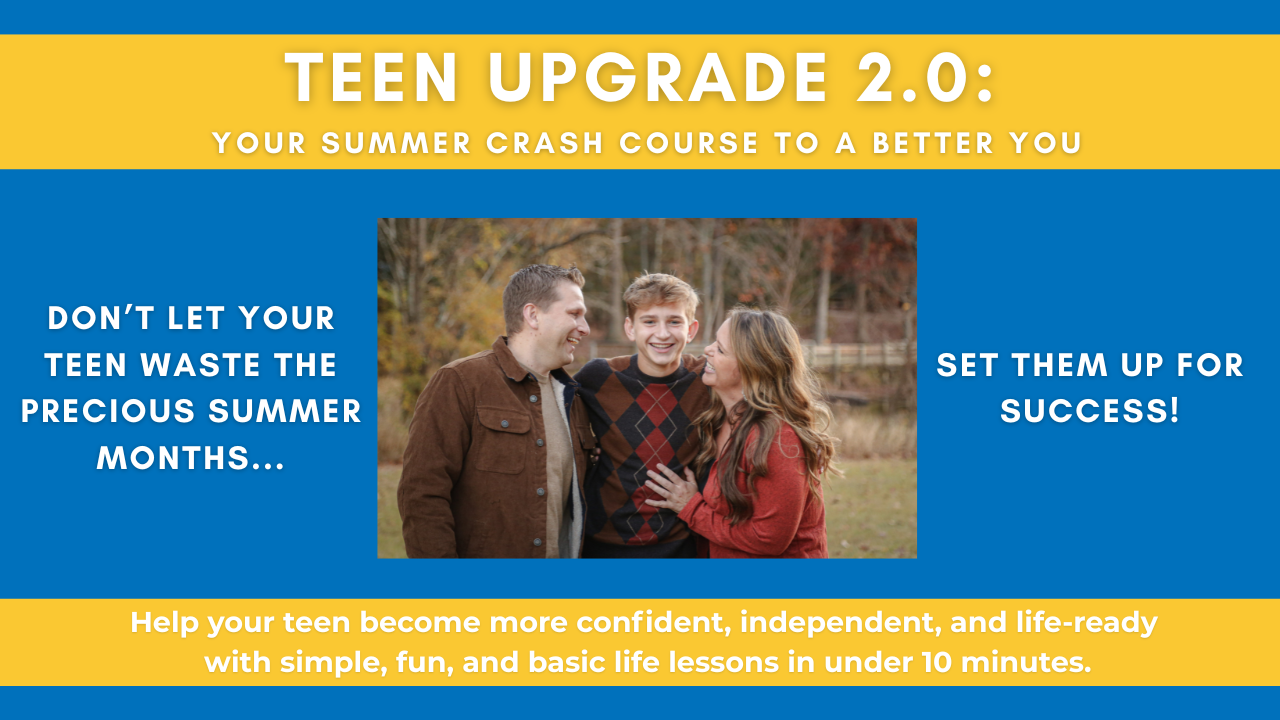 TEEN UPGRADE 2.0:
YOUR SUMMER CRASH COURSE TO A BETTER YOU

DON'T LET YOUR TEEN WASTE THE PRECIOUS SUMMER MONTHS...

SET THEM UP FOR SUCCESS!

Help your teen become more confident, independent, and life-ready with simple, fun, and basic life lessons in under 10 minutes.